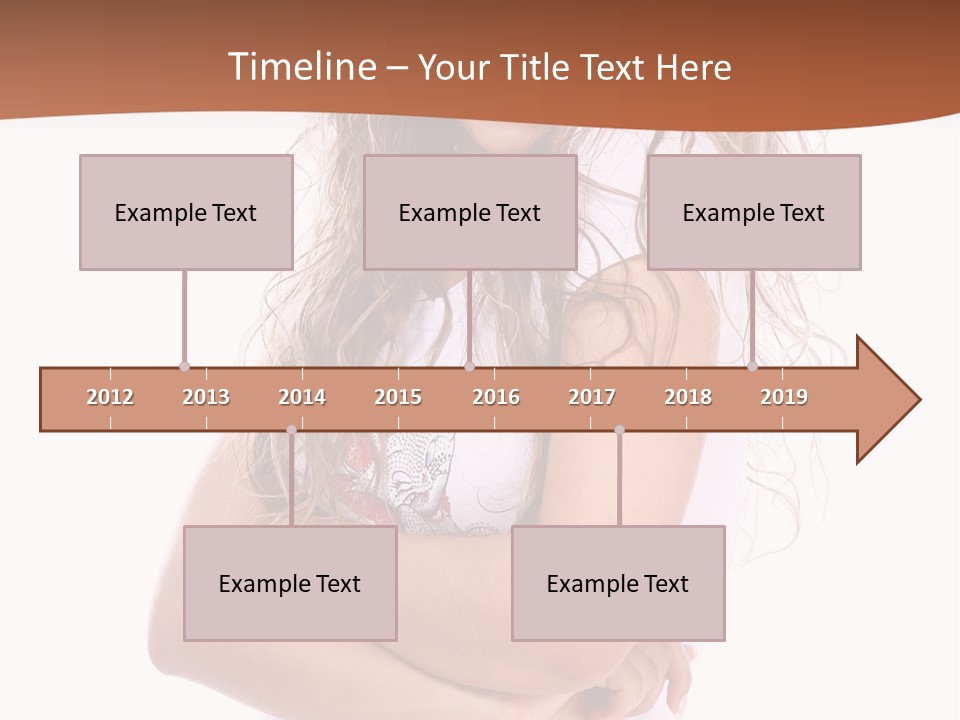 Timeline – Your Title Text Here

Example Text

Example Text

Example Text

2012 2013 2014 2015 2016 2017 2018 2019

Example Text

Example Text